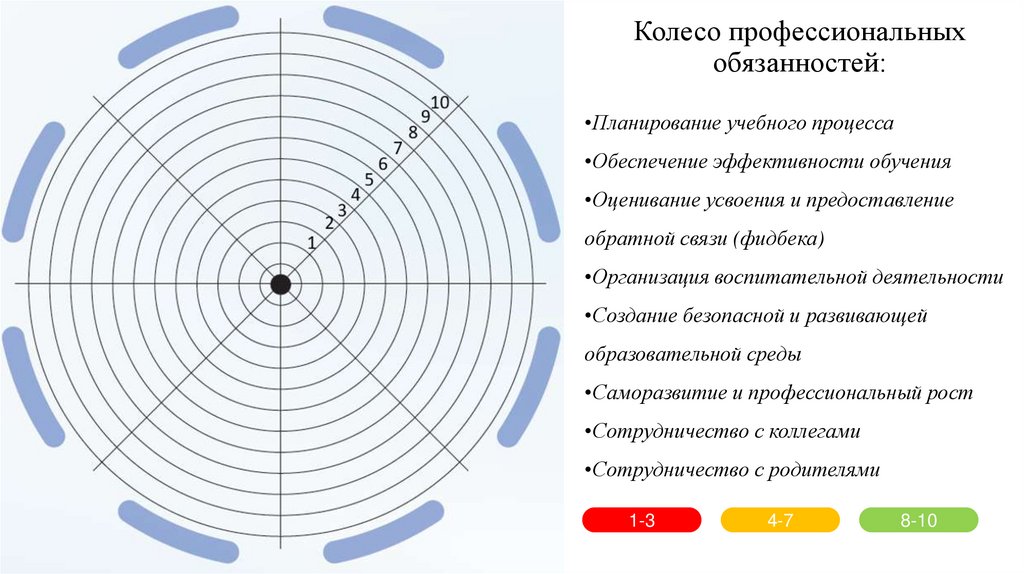 1
2
3
4
5
6
7
8
9
10

Колесо профессиональных обязанностей:

•Планирование учебного процесса

•Обеспечение эффективности обучения

•Оценивание усвоения и предоставление обратной связи (фидбека)

•Организация воспитательной деятельности

•Создание безопасной и развивающей образовательной среды

•Саморазвитие и профессиональный рост

•Сотрудничество с коллегами

•Сотрудничество с родителями

1-3

4-7

8-10